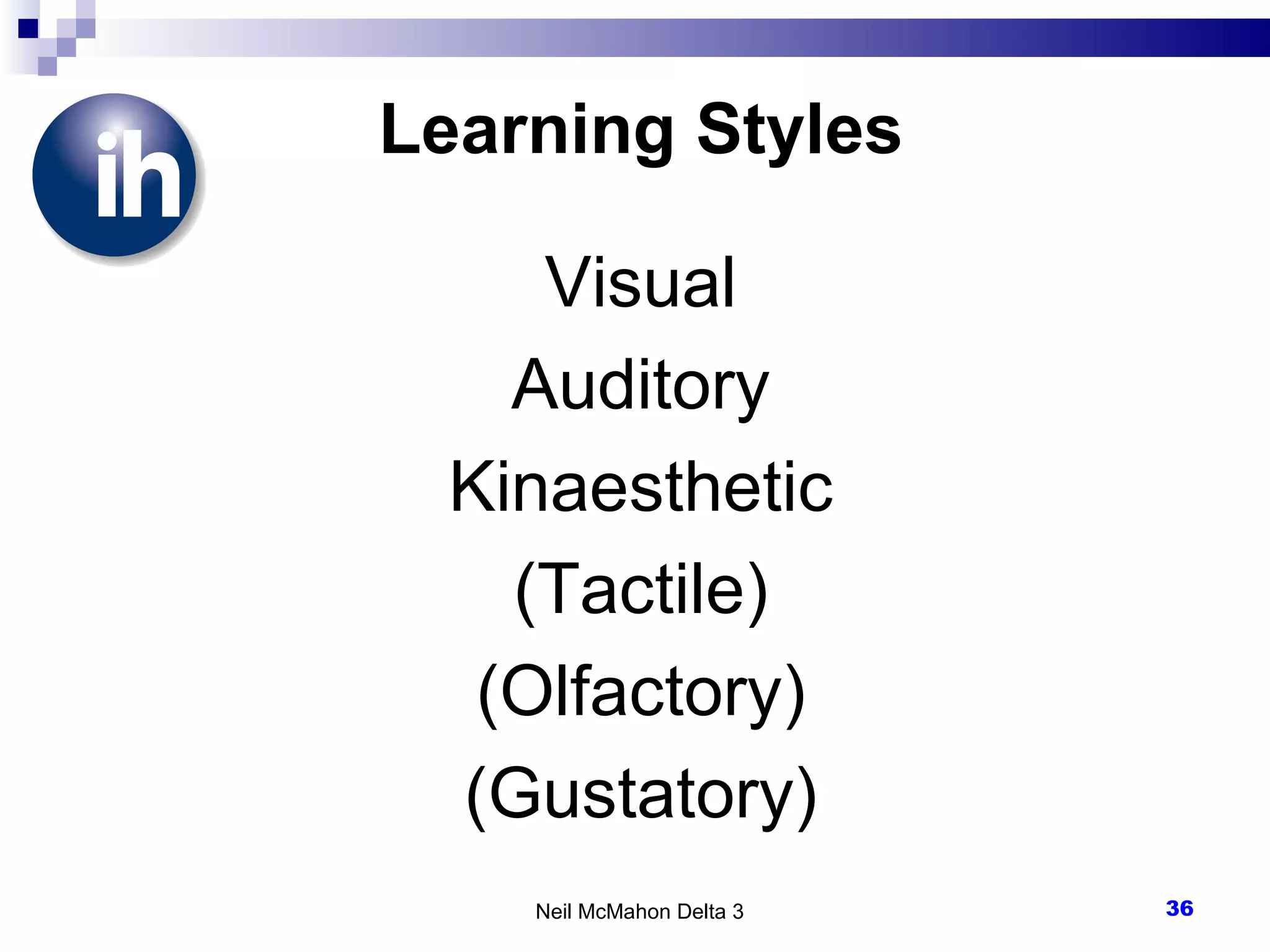 ih

Learning Styles

Visual

Auditory

Kinaesthetic

(Tactile)

(Olfactory)

(Gustatory)

Neil McMahon Delta 3

36